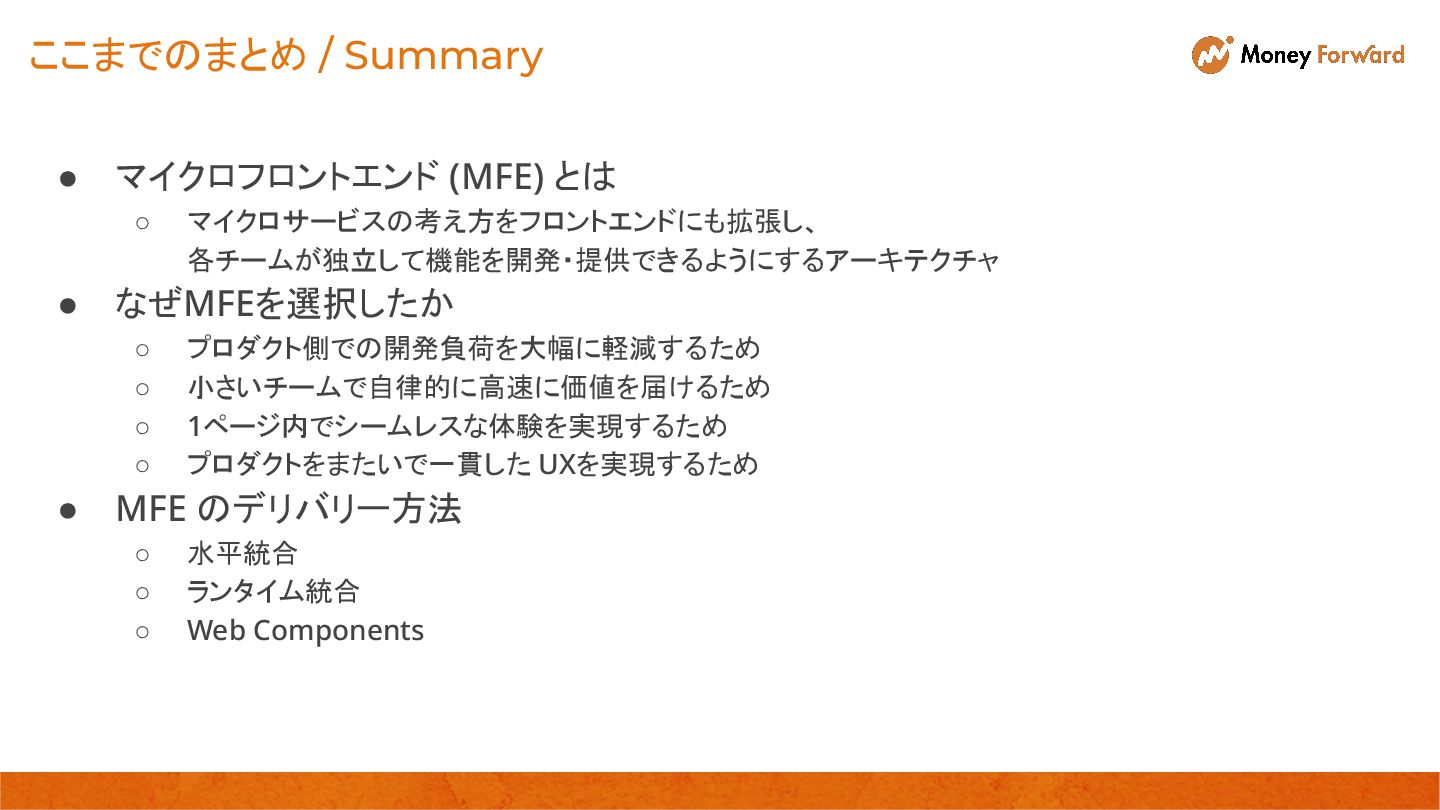 ここまでのまとめ / Summary

Money Forward

● マイクロフロントエンド (MFE) とは
 ○ マイクロサービスの考え方をフロントエンドにも拡張し、各チームが独立して機能を開発・提供できるようにするアーキテクチャ
● なぜMFEを選択したか
 ○ プロダクト側での開発負荷を大幅に軽減するため
 ○ 小さいチームで自律的に高速に価値を届けるため
 ○ 1ページ内でシームレスな体験を実現するため
 ○ プロダクトをまたいで一貫した UXを実現するため
● MFE のデリバリー方法
 ○ 水平統合
 ○ ランタイム統合
 ○ Web Components